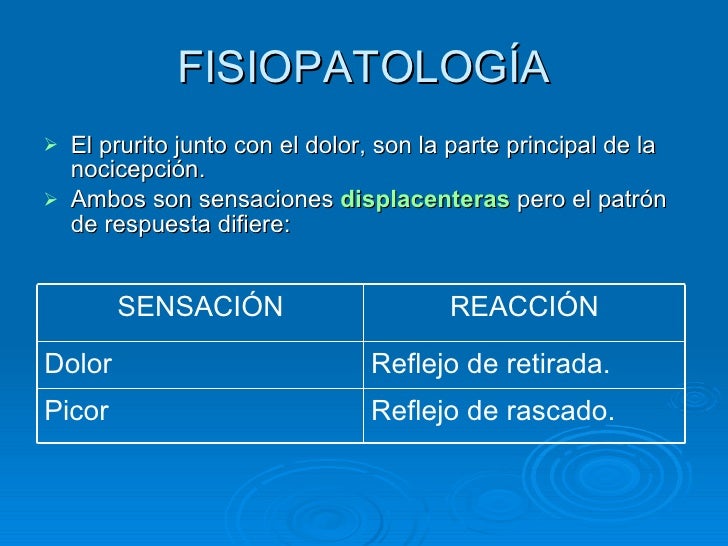 FISIOPATOLOGÍA

➢ El prurito junto con el dolor, son la parte principal de la nocicepción.
➢ Ambos son sensaciones displacenteras pero el patrón de respuesta difiere:

| SENSACIÓN | REACCIÓN |
|---|---|
| Dolor | Reflejo de retirada. |
| Picor | Reflejo de rascado. |